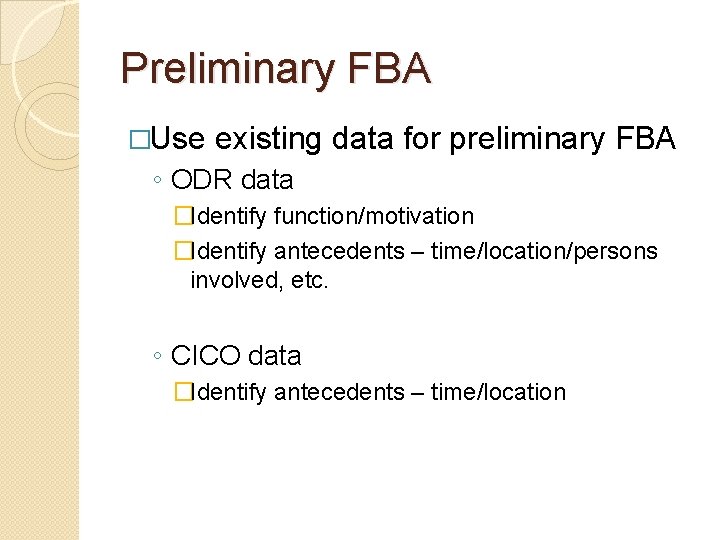 Preliminary FBA

□Use existing data for preliminary FBA

◦ ODR data

□Identify function/motivation

□Identify antecedents – time/location/persons involved, etc.

◦ CICO data

□Identify antecedents – time/location